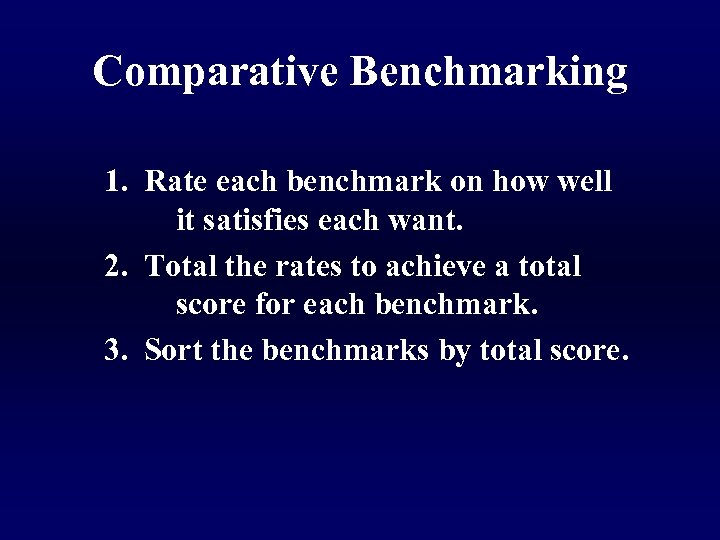 Comparative Benchmarking

1. Rate each benchmark on how well it satisfies each want.

2. Total the rates to achieve a total score for each benchmark.

3. Sort the benchmarks by total score.